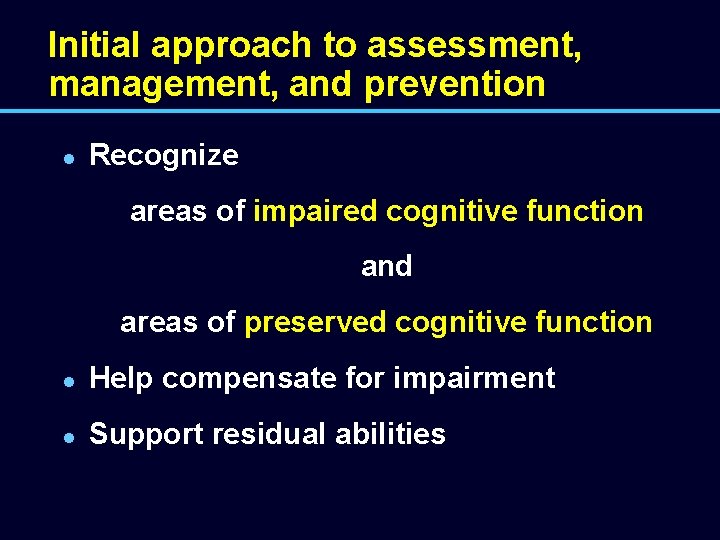 Initial approach to assessment, management, and prevention

- Recognize

areas of impaired cognitive function

and

areas of preserved cognitive function

- Help compensate for impairment
- Support residual abilities